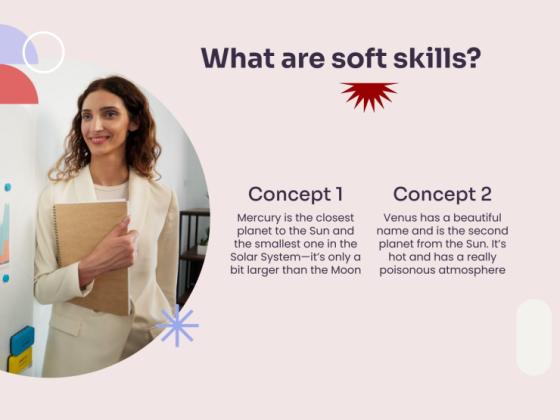 What are soft skills?

Concept 1

Mercury is the closest planet to the Sun and the smallest one in the Solar System—it's only a bit larger than the Moon

Concept 2

Venus has a beautiful name and is the second planet from the Sun. It's hot and has a really poisonous atmosphere